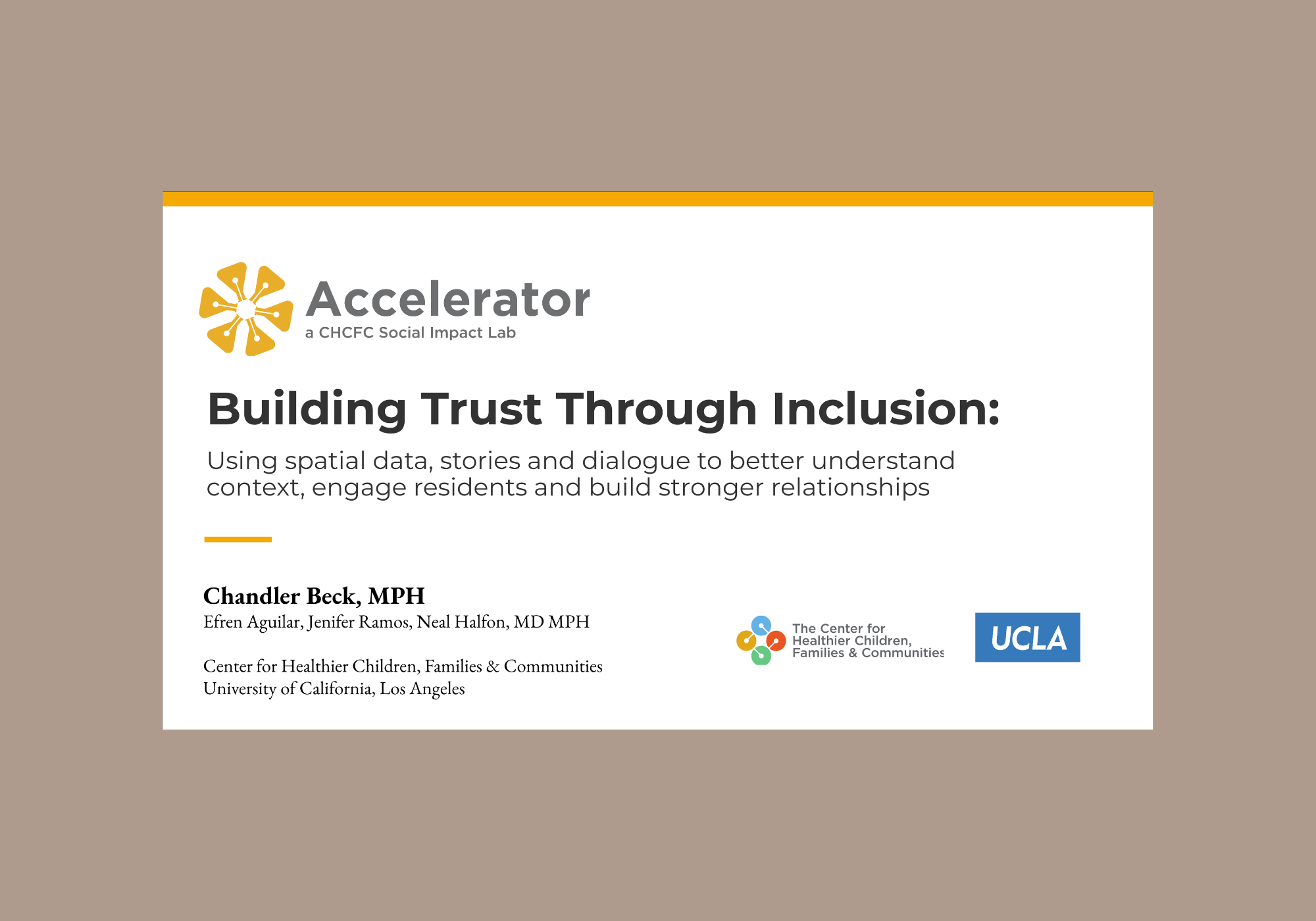 Accelerator
a CHCFC Social Impact Lab

Building Trust Through Inclusion:

Using spatial data, stories and dialogue to better understand context, engage residents and build stronger relationships

Chandler Beck, MPH
Efren Aguilar, Jenifer Ramos, Neal Halfon, MD MPH

Center for Healthier Children, Families & Communities
University of California, Los Angeles

The Center for Healthier Children, Families & Communities

UCLA